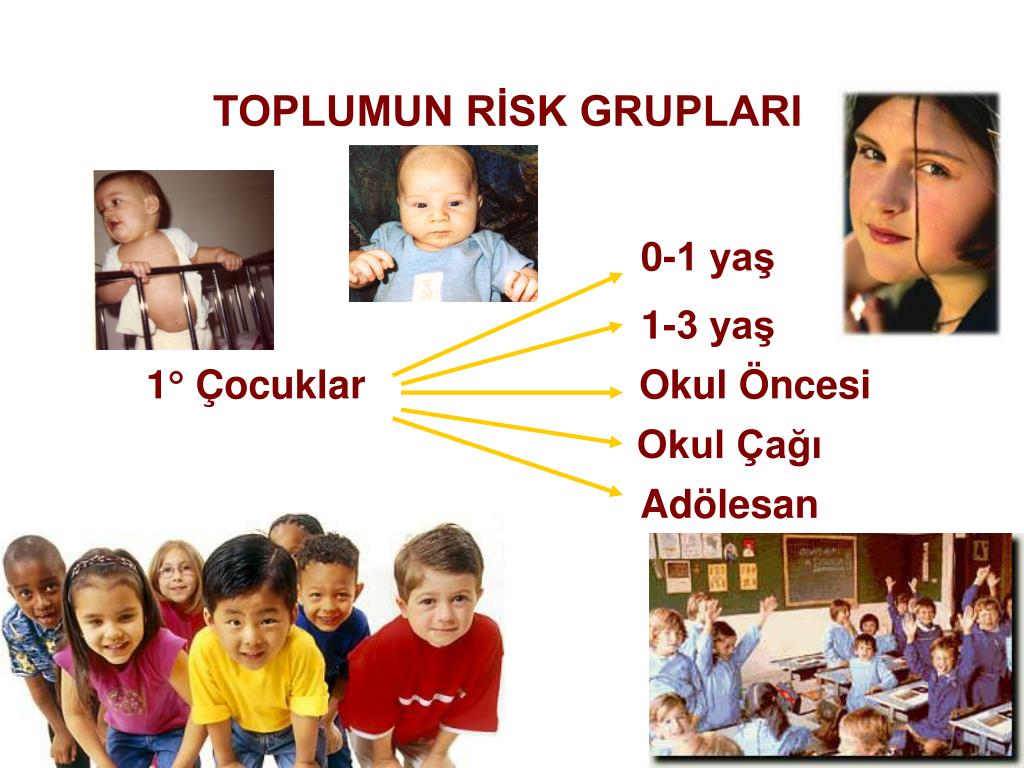 TOPLUMUN RİSK GRUPLARI

1° Çocuklar

0-1 yaş

1-3 yaş

Okul Öncesi

Okul Çağı

Adölesan